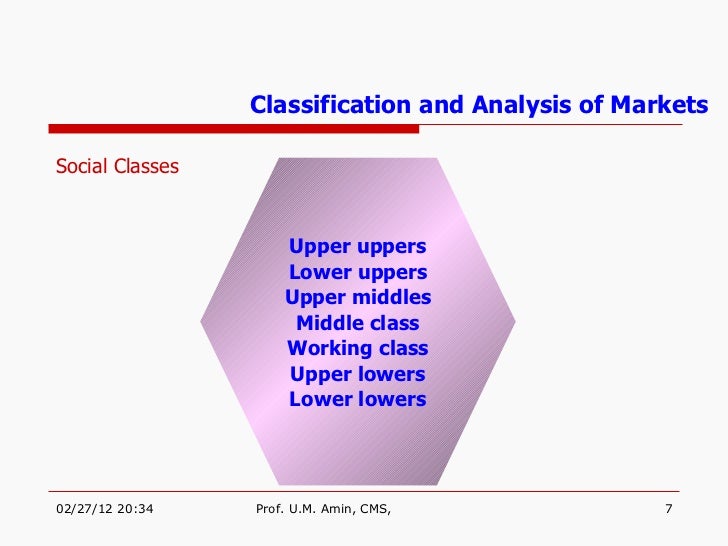 Classification and Analysis of Markets

Social Classes

Upper uppers
Lower uppers
Upper middles
Middle class
Working class
Upper lowers
Lower lowers

02/27/12 20:34
Prof. U.M. Amin, CMS,
7